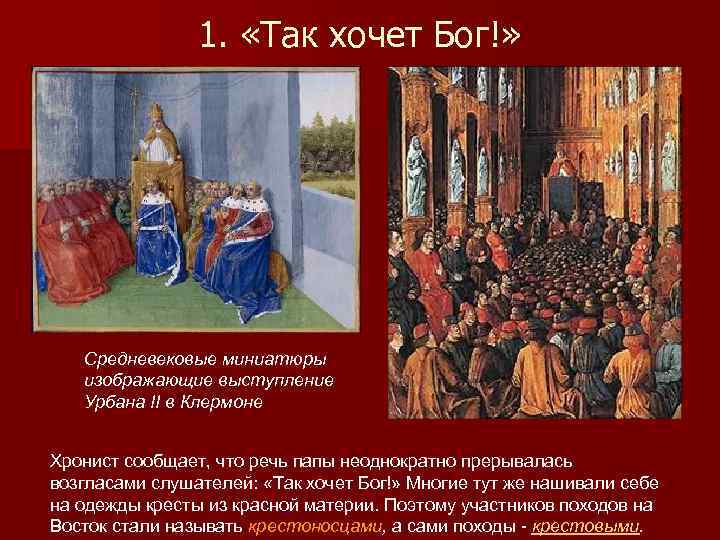 1. «Так хочет Бог!»

Средневековые миниатюры изображающие выступление Урбана II в Клермоне

Хронист сообщает, что речь папы неоднократно прерывалась возгласами слушателей: «Так хочет Бог!» Многие тут же нашивали себе на одежды кресты из красной материи. Поэтому участников походов на Восток стали называть крестоносцами, а сами походы - крестовыми.